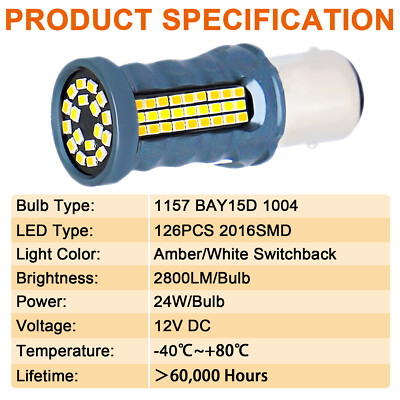 PRODUCT SPECIFICATION

| Bulb Type: | 1157 BAY15D 1004 |
|---|---|
| LED Type: | 126PCS 2016SMD |
| Light Color: | Amber/White Switchback |
| Brightness: | 2800LM/Bulb |
| Power: | 24W/Bulb |
| Voltage: | 12V DC |
| Temperature: | -40℃~+80℃ |
| Lifetime: | ＞60,000 Hours |